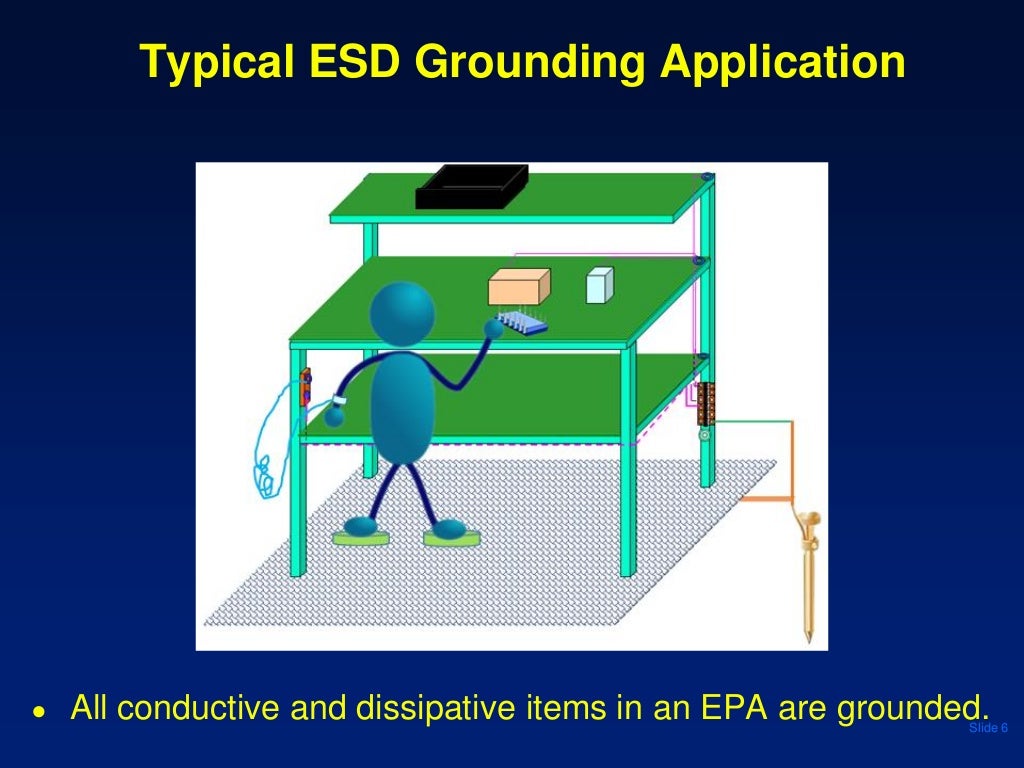 Typical ESD Grounding Application

• All conductive and dissipative items in an EPA are grounded.

Slide 6